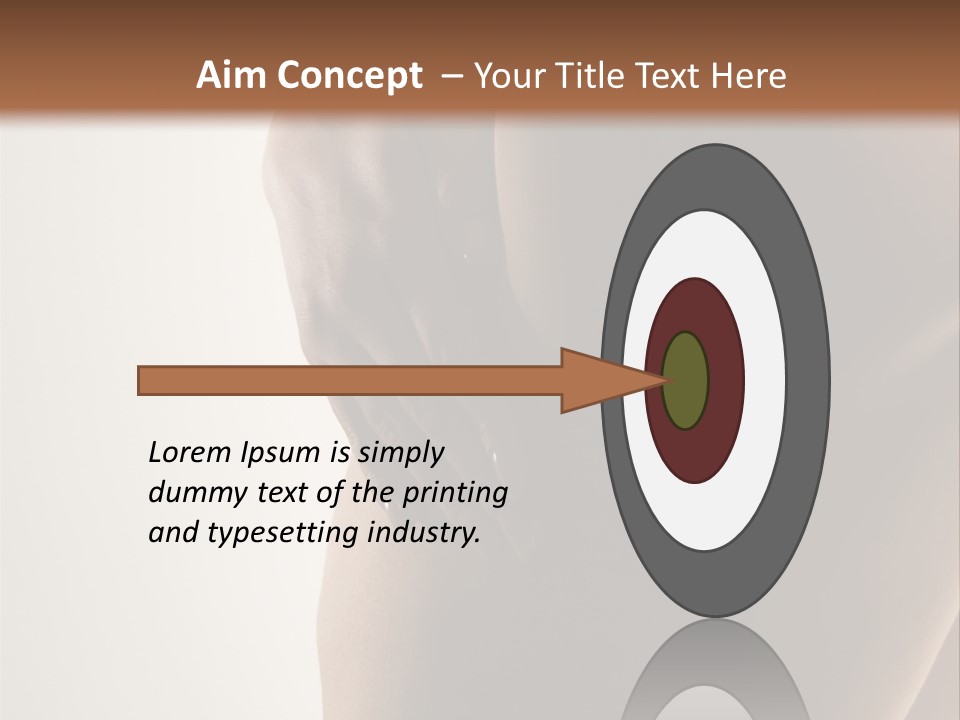 Aim Concept – Your Title Text Here

Lorem Ipsum is simply dummy text of the printing and typesetting industry.